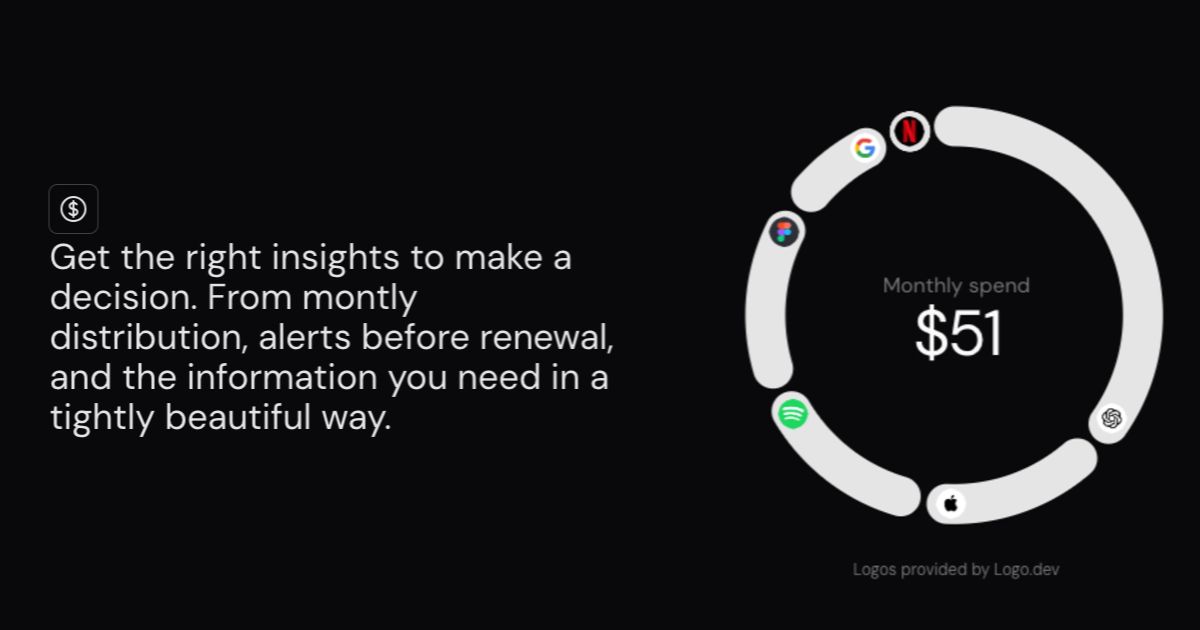 Get the right insights to make a decision. From montly distribution, alerts before renewal, and the information you need in a tightly beautiful way.

Monthly spend
$51

Logos provided by Logo.dev